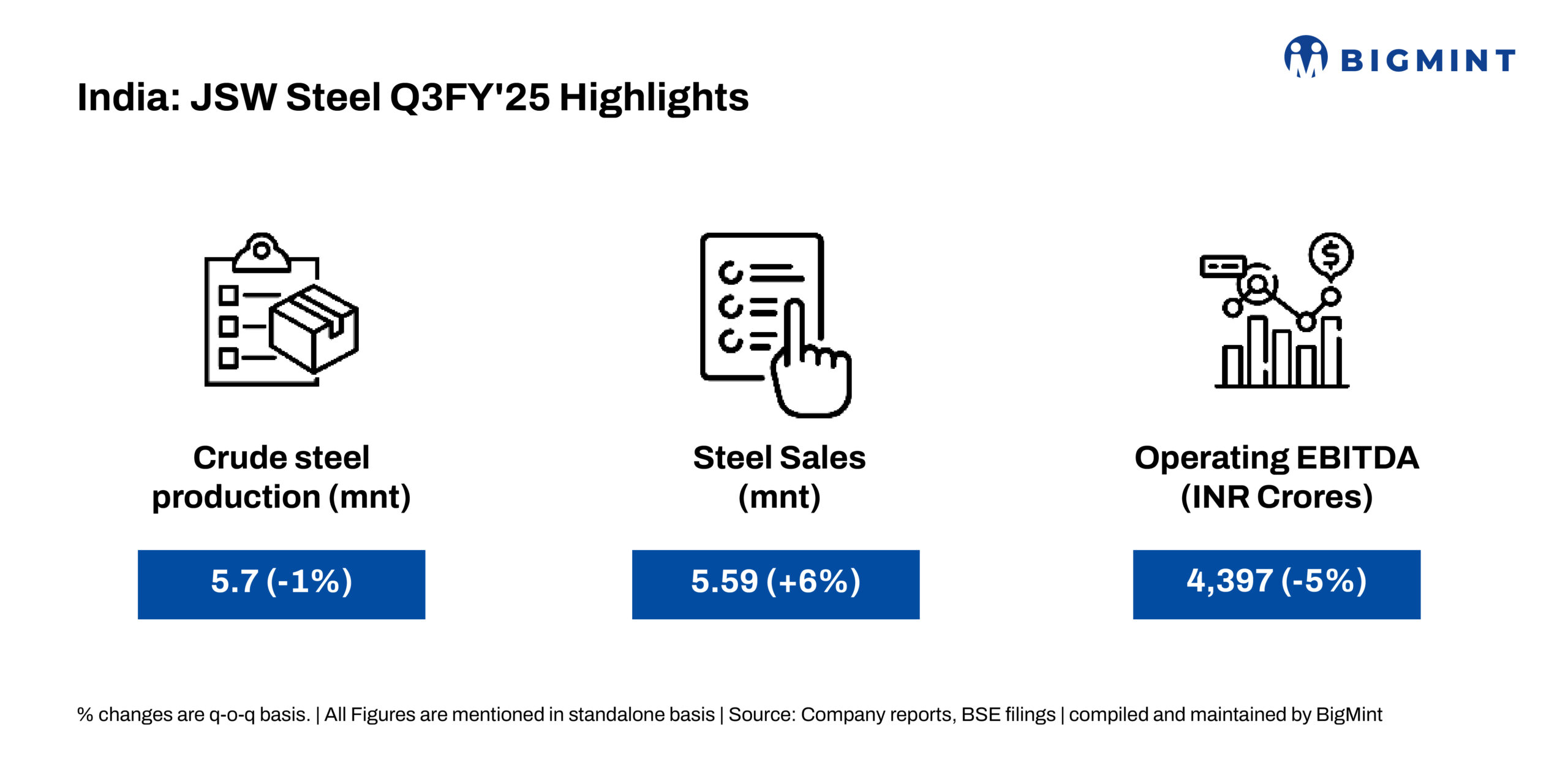 BIGMINT

India: JSW Steel Q3FY'25 Highlights

Crude steel production (mnt)

5.7 (-1%)

Steel Sales (mnt)

5.59 (+6%)

Operating EBITDA (INR Crores)

4,397 (-5%)

% changes are q-o-q basis. | All Figures are mentioned in standalone basis | Source: Company reports, BSE filings | compiled and maintained by BigMint